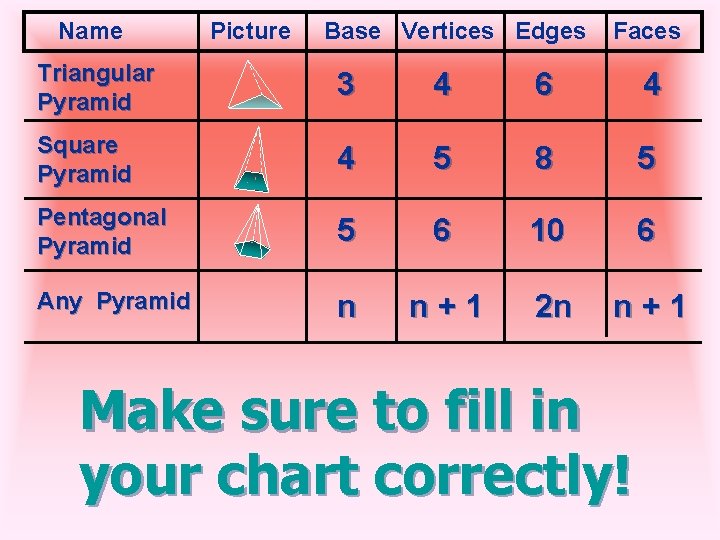 | Name | Picture | Base | Vertices | Edges | Faces |
|---|---|---|---|---|---|
| Triangular Pyramid | | 3 | 4 | 6 | 4 |
| Square Pyramid | | 4 | 5 | 8 | 5 |
| Pentagonal Pyramid | | 5 | 6 | 10 | 6 |
| Any Pyramid | | n | n + 1 | 2n | n + 1 |

Make sure to fill in your chart correctly!